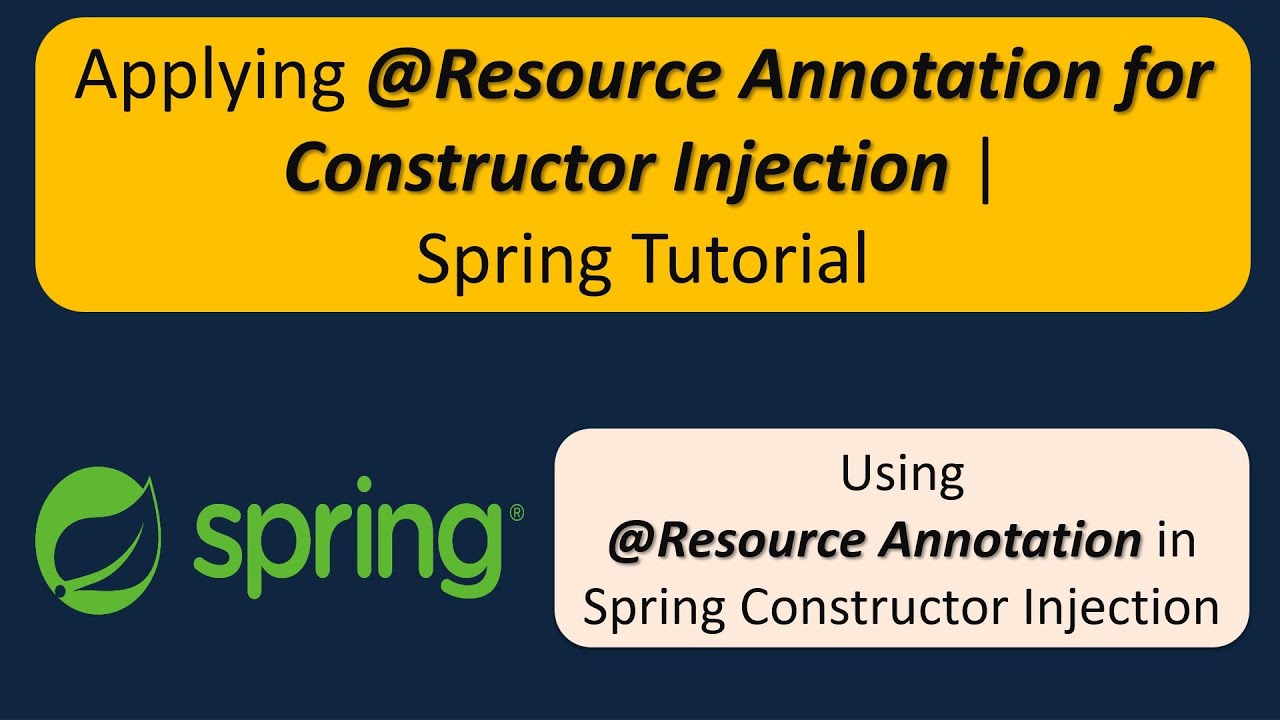 Applying @Resource Annotation for Constructor Injection | Spring Tutorial

spring®

Using @Resource Annotation in Spring Constructor Injection